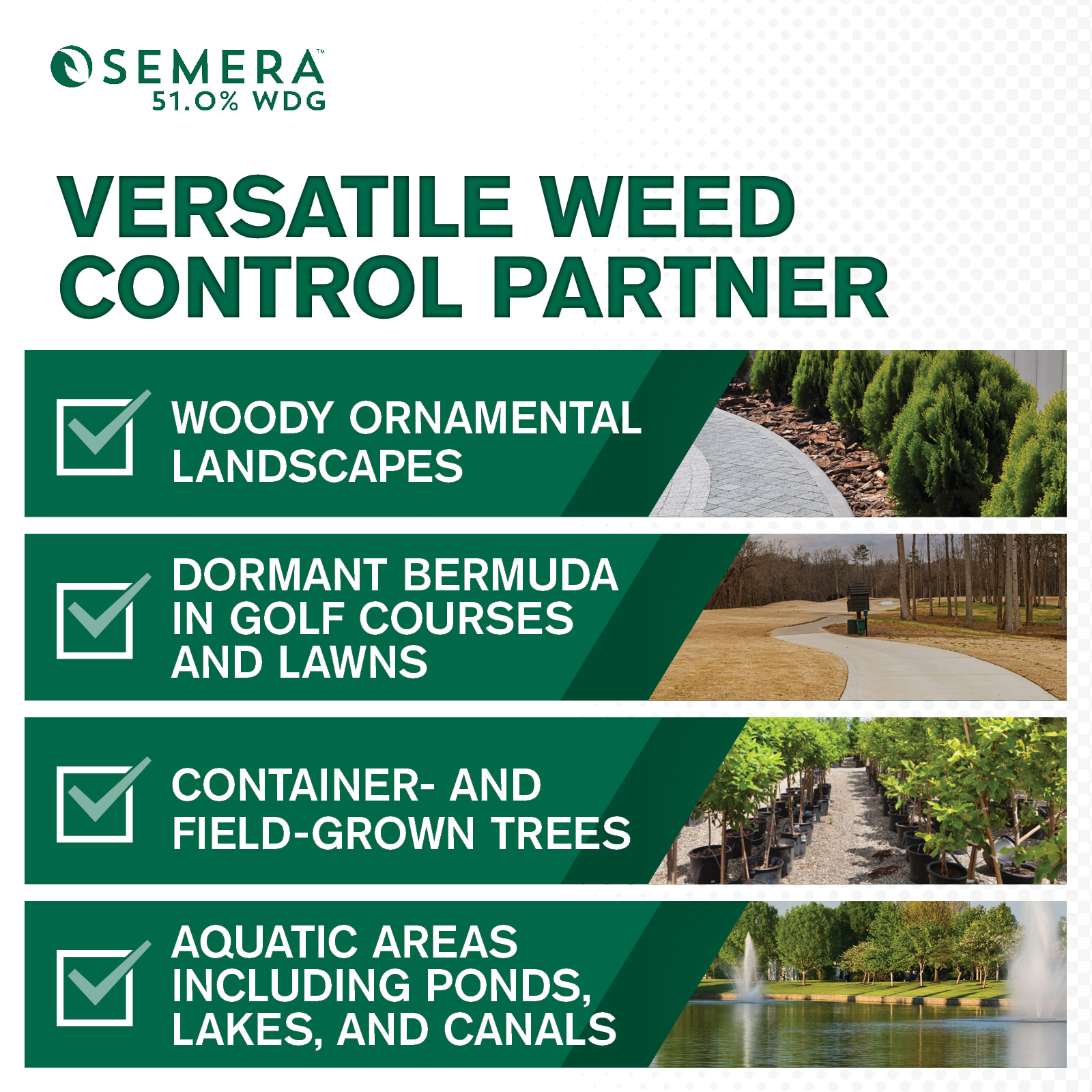 SEMERA™
51.0% WDG

VERSATILE WEED CONTROL PARTNER

WOODY ORNAMENTAL LANDSCAPES

DORMANT BERMUDA IN GOLF COURSES AND LAWNS

CONTAINER- AND FIELD-GROWN TREES

AQUATIC AREAS INCLUDING PONDS, LAKES, AND CANALS